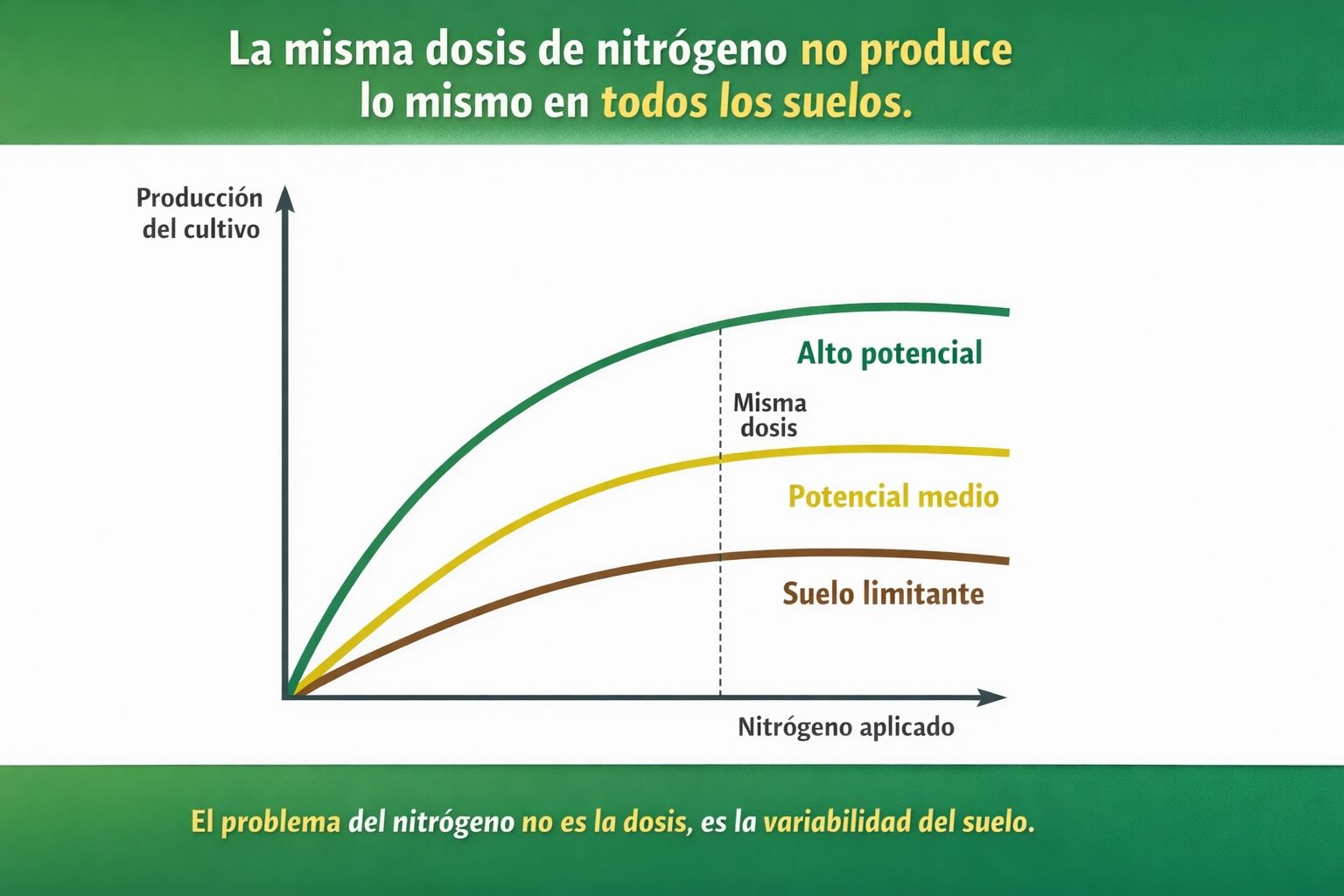 La misma dosis de nitrógeno no produce lo mismo en todos los suelos.

Producción del cultivo

Alto potencial

Misma dosis

Potencial medio

Suelo limitante

Nitrógeno aplicado

El problema del nitrógeno no es la dosis, es la variabilidad del suelo.